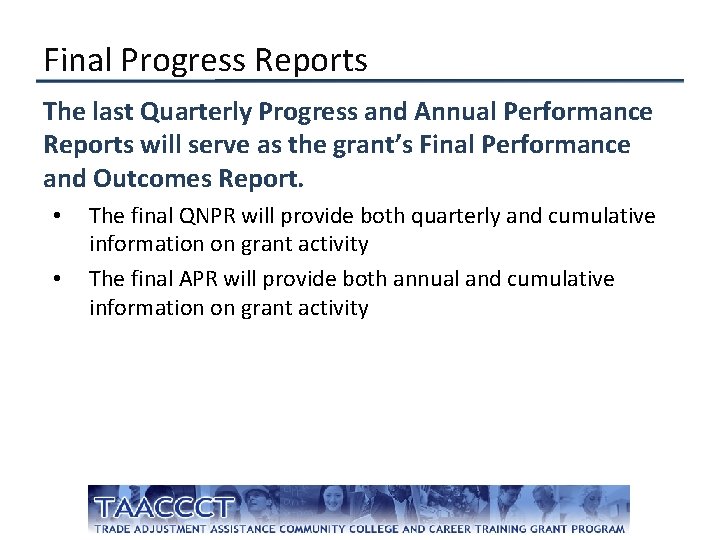 Final Progress Reports

The last Quarterly Progress and Annual Performance Reports will serve as the grant's Final Performance and Outcomes Report.

• The final QNPR will provide both quarterly and cumulative information on grant activity
• The final APR will provide both annual and cumulative information on grant activity

TAACCCT
TRADE ADJUSTMENT ASSISTANCE COMMUNITY COLLEGE AND CAREER TRAINING GRANT PROGRAM